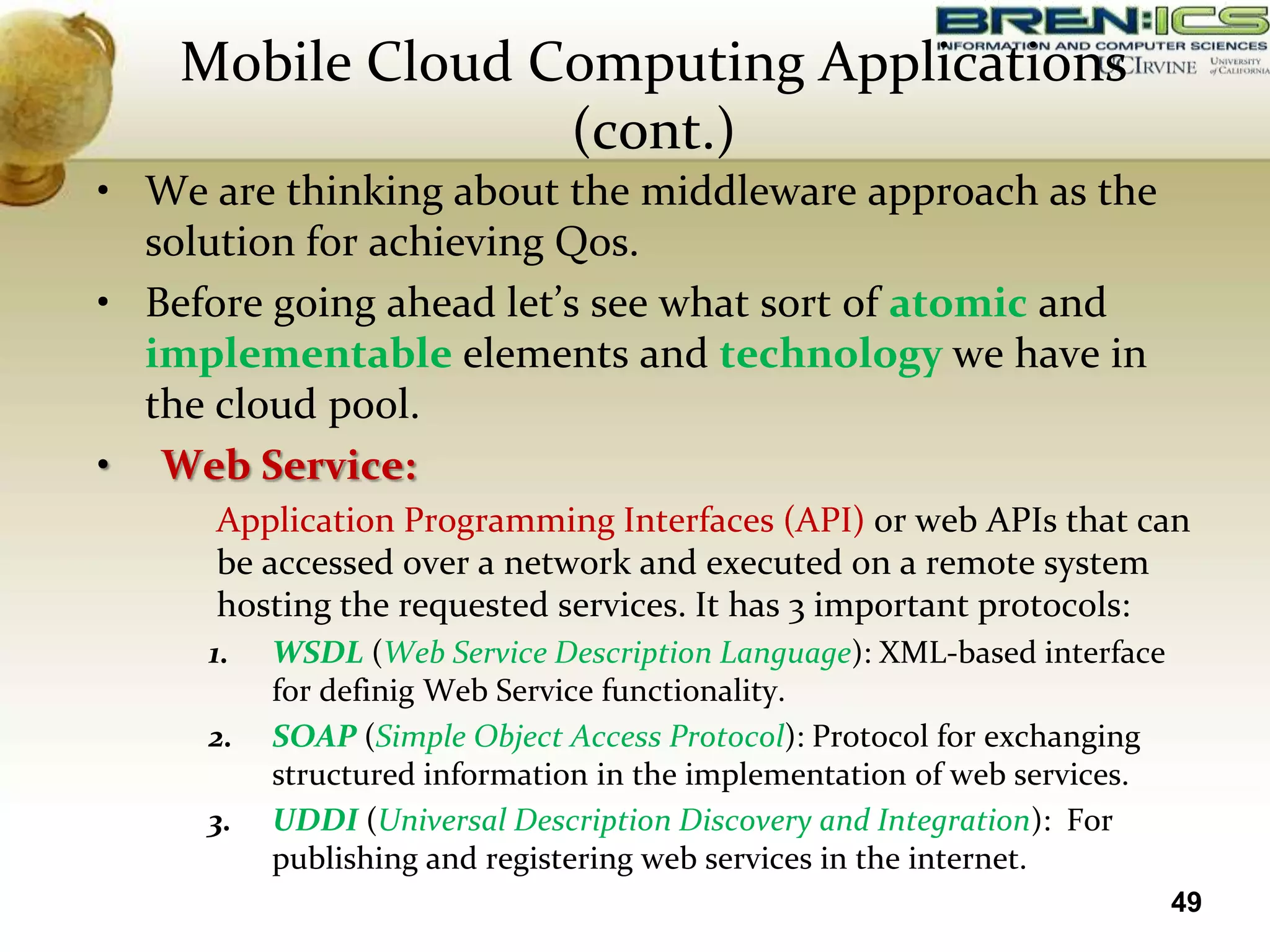 BREN:ICS
INFORMATION AND COMPUTER SCIENCES
UCIRVINE UNIVERSITY of CALIFORNIA

Mobile Cloud Computing Applications (cont.)

• We are thinking about the middleware approach as the solution for achieving Qos.

• Before going ahead let's see what sort of atomic and implementable elements and technology we have in the cloud pool.

• Web Service:

Application Programming Interfaces (API) or web APIs that can be accessed over a network and executed on a remote system hosting the requested services. It has 3 important protocols:

1. WSDL (Web Service Description Language): XML-based interface for definig Web Service functionality.

2. SOAP (Simple Object Access Protocol): Protocol for exchanging structured information in the implementation of web services.

3. UDDI (Universal Description Discovery and Integration): For publishing and registering web services in the internet.

49